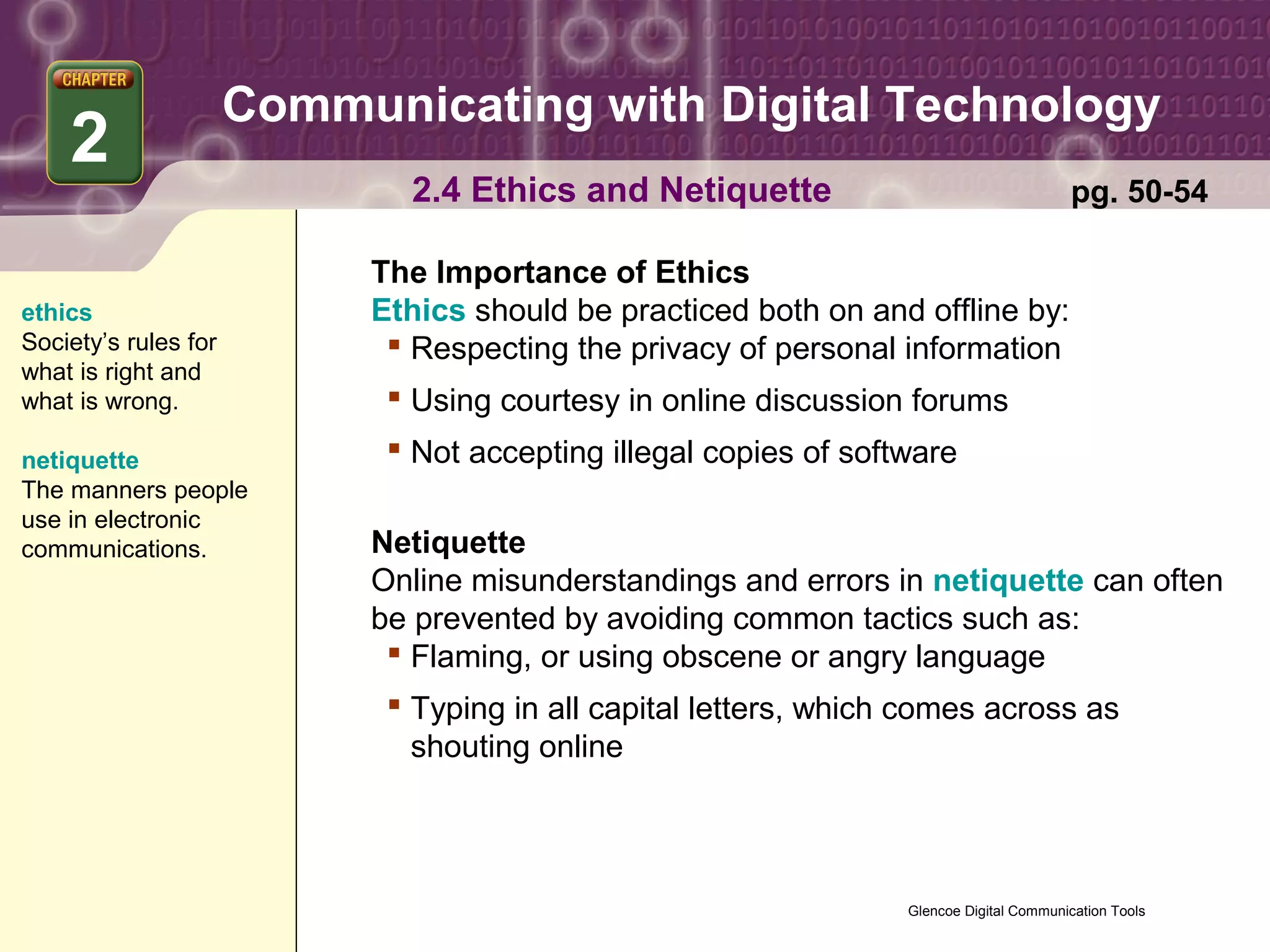 CHAPTER
2

Communicating with Digital Technology

2.4 Ethics and Netiquette

pg. 50-54

ethics
Society's rules for what is right and what is wrong.

netiquette
The manners people use in electronic communications.

The Importance of Ethics
Ethics should be practiced both on and offline by:
▪ Respecting the privacy of personal information
▪ Using courtesy in online discussion forums
▪ Not accepting illegal copies of software

Netiquette
Online misunderstandings and errors in netiquette can often be prevented by avoiding common tactics such as:
▪ Flaming, or using obscene or angry language
▪ Typing in all capital letters, which comes across as shouting online

Glencoe Digital Communication Tools